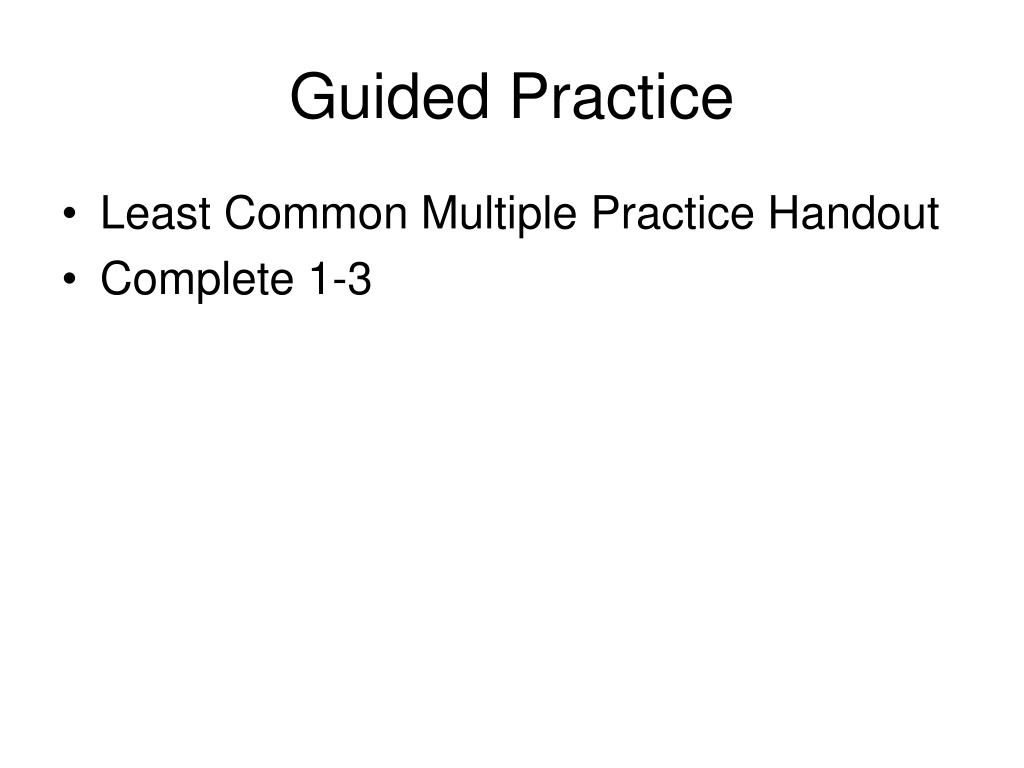 Guided Practice

• Least Common Multiple Practice Handout
• Complete 1-3